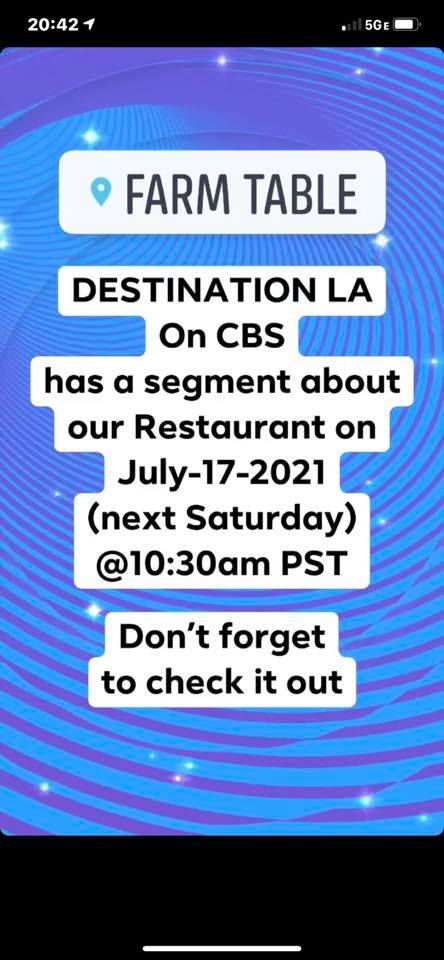 20:42 5GE

FARM TABLE

DESTINATION LA On CBS has a segment about our Restaurant on July-17-2021 (next Saturday) @10:30am PST

Don't forget to check it out